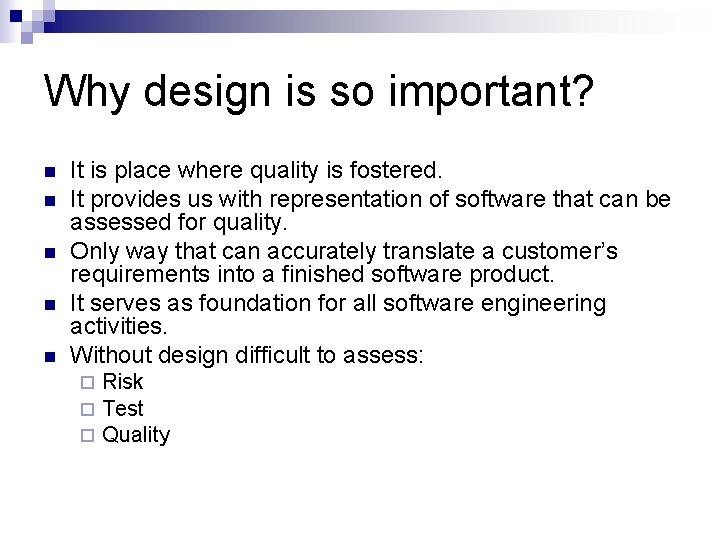 Why design is so important?

- It is place where quality is fostered.
- It provides us with representation of software that can be assessed for quality.
- Only way that can accurately translate a customer's requirements into a finished software product.
- It serves as foundation for all software engineering activities.
- Without design difficult to assess:
  - Risk
  - Test
  - Quality